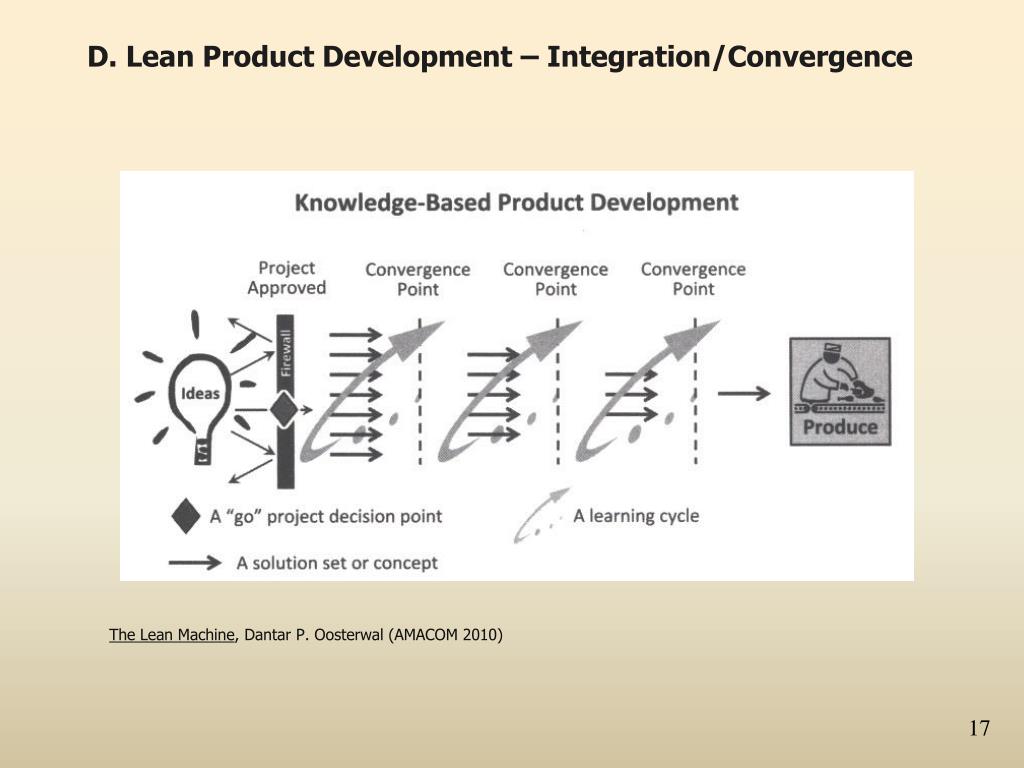 D. Lean Product Development – Integration/Convergence

Knowledge-Based Product Development

Project Approved

Convergence Point

Convergence Point

Convergence Point

Ideas

Firewall

Produce

A "go" project decision point

A learning cycle

A solution set or concept

The Lean Machine, Dantar P. Oosterwal (AMACOM 2010)

17